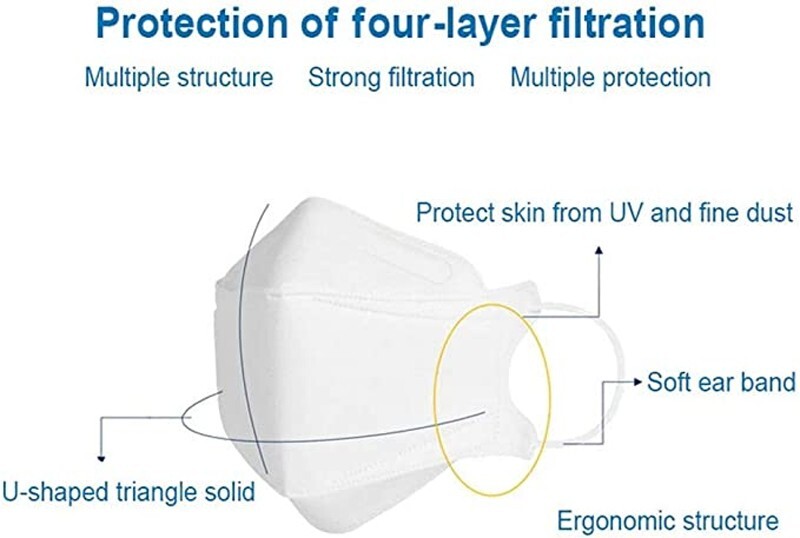 Protection of four-layer filtration

Multiple structure Strong filtration Multiple protection

Protect skin from UV and fine dust

Soft ear band

U-shaped triangle solid

Ergonomic structure